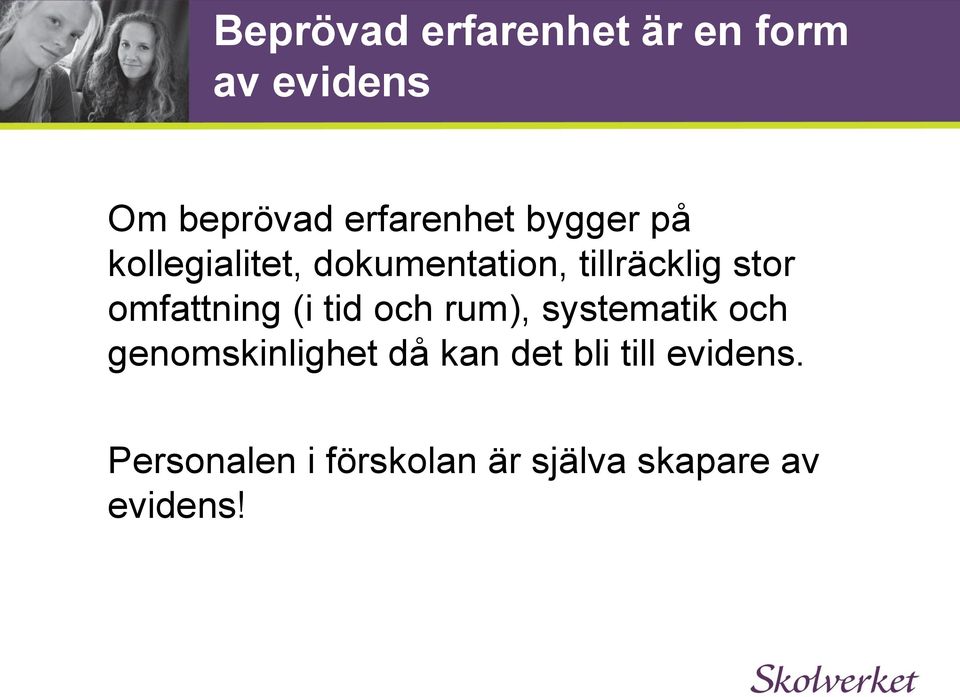 Beprövad erfarenhet är en form av evidens

Om beprövad erfarenhet bygger på kollegialitet, dokumentation, tillräcklig stor omfattning (i tid och rum), systematik och genomskinlighet då kan det bli till evidens.

Personalen i förskolan är själva skapare av evidens!

Skolverket